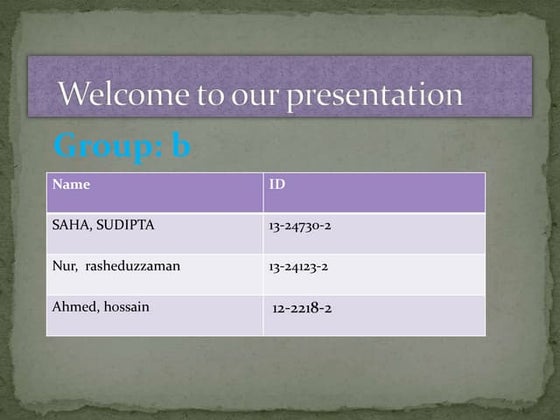 Welcome to our presentation

Group: b

| Name | ID |
|---|---|
| SAHA, SUDIPTA | 13-24730-2 |
| Nur, rasheduzzaman | 13-24123-2 |
| Ahmed, hossain | 12-2218-2 |